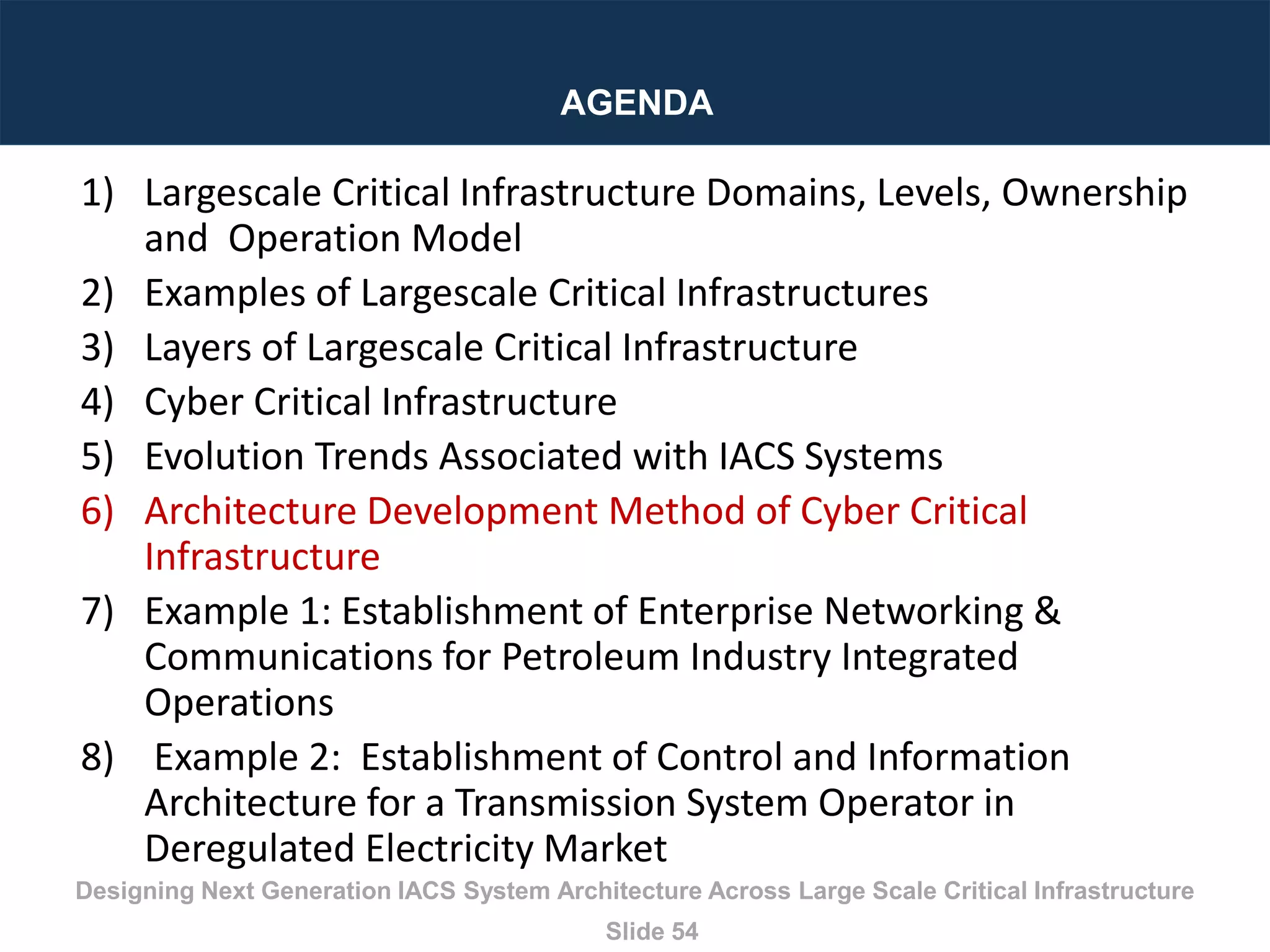 AGENDA

1) Largescale Critical Infrastructure Domains, Levels, Ownership and Operation Model
2) Examples of Largescale Critical Infrastructures
3) Layers of Largescale Critical Infrastructure
4) Cyber Critical Infrastructure
5) Evolution Trends Associated with IACS Systems
6) Architecture Development Method of Cyber Critical Infrastructure
7) Example 1: Establishment of Enterprise Networking & Communications for Petroleum Industry Integrated Operations
8) Example 2: Establishment of Control and Information Architecture for a Transmission System Operator in Deregulated Electricity Market

Designing Next Generation IACS System Architecture Across Large Scale Critical Infrastructure

Slide 54